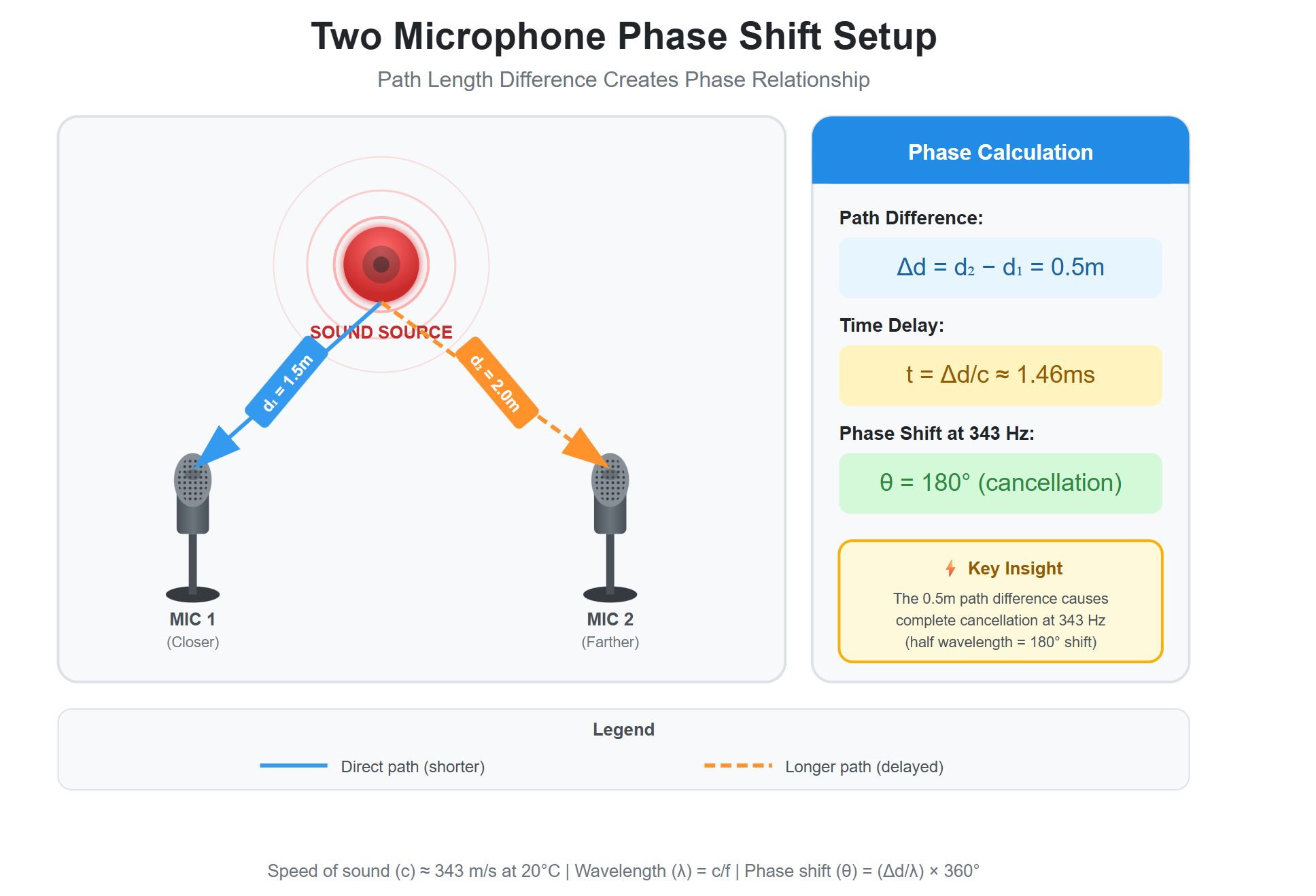 Two Microphone Phase Shift Setup

Path Length Difference Creates Phase Relationship

SOUND SOURCE

$d_1 = 1.5m$

$d_2 = 2.0m$

MIC 1
(Closer)

MIC 2
(Farther)

Phase Calculation

Path Difference:

$\Delta d = d_2 - d_1 = 0.5m$

Time Delay:

$t = \Delta d/c \approx 1.46ms$

Phase Shift at 343 Hz:

$\theta = 180°$ (cancellation)

Key Insight

The 0.5m path difference causes complete cancellation at 343 Hz (half wavelength = 180° shift)

Legend

Direct path (shorter)

Longer path (delayed)

Speed of sound (c) ≈ 343 m/s at 20°C | Wavelength (λ) = c/f | Phase shift (θ) = (Δd/λ) × 360°